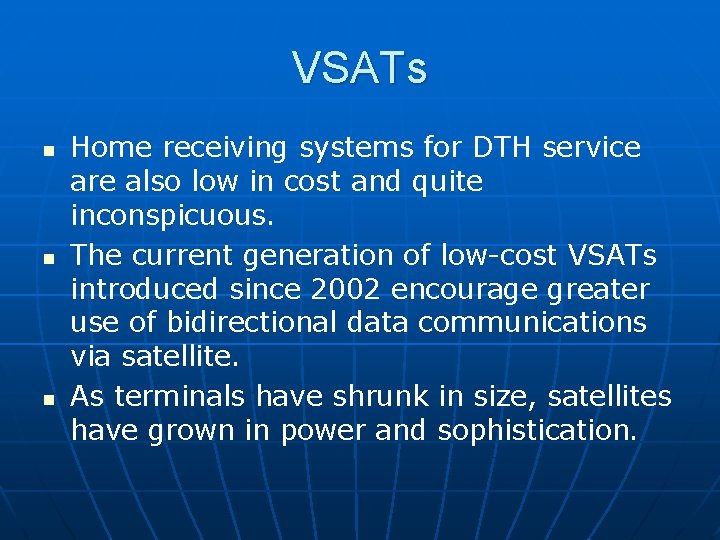 VSATs

- Home receiving systems for DTH service are also low in cost and quite inconspicuous.
- The current generation of low-cost VSATs introduced since 2002 encourage greater use of bidirectional data communications via satellite.
- As terminals have shrunk in size, satellites have grown in power and sophistication.